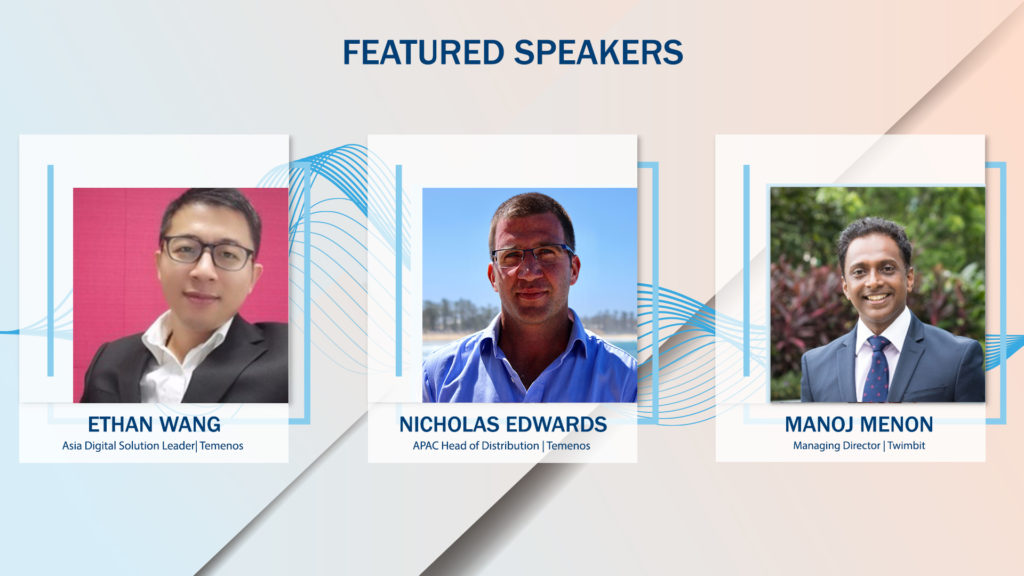 FEATURED SPEAKERS

ETHAN WANG
Asia Digital Solution Leader| Temenos

NICHOLAS EDWARDS
APAC Head of Distribution | Temenos

MANOJ MENON
Managing Director | Twimbit